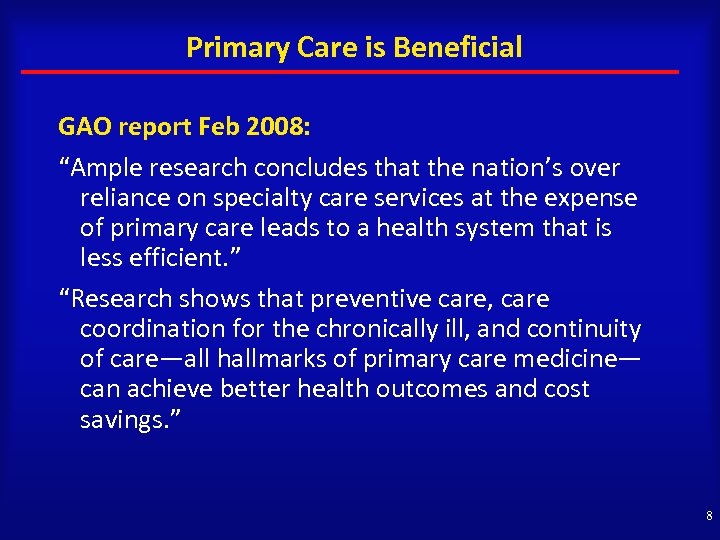 Primary Care is Beneficial

GAO report Feb 2008:

“Ample research concludes that the nation’s over reliance on specialty care services at the expense of primary care leads to a health system that is less efficient.”

“Research shows that preventive care, care coordination for the chronically ill, and continuity of care—all hallmarks of primary care medicine—can achieve better health outcomes and cost savings.”

8